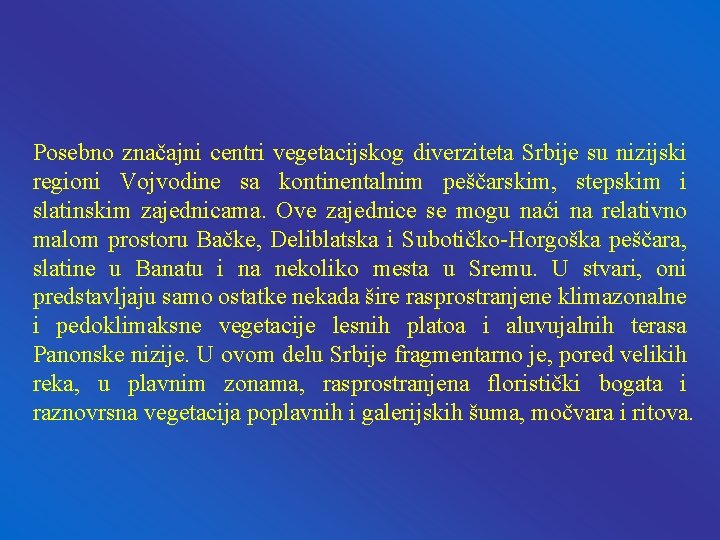 Posebno značajni centri vegetacijskog diverziteta Srbije su nizijski regioni Vojvodine sa kontinentalnim peščarskim, stepskim i slatinskim zajednicama. Ove zajednice se mogu naći na relativno malom prostoru Bačke, Deliblatska i Subotičko-Horgoška peščara, slatine u Banatu i na nekoliko mesta u Sremu. U stvari, oni predstavljaju samo ostatke nekada šire rasprostranjene klimazonalne i pedoklimaksne vegetacije lesnih platoa i aluvujalnih terasa Panonske nizije. U ovom delu Srbije fragmentarno je, pored velikih reka, u plavnim zonama, rasprostranjena floristički bogata i raznovrsna vegetacija poplavnih i galerijskih šuma, močvara i ritova.